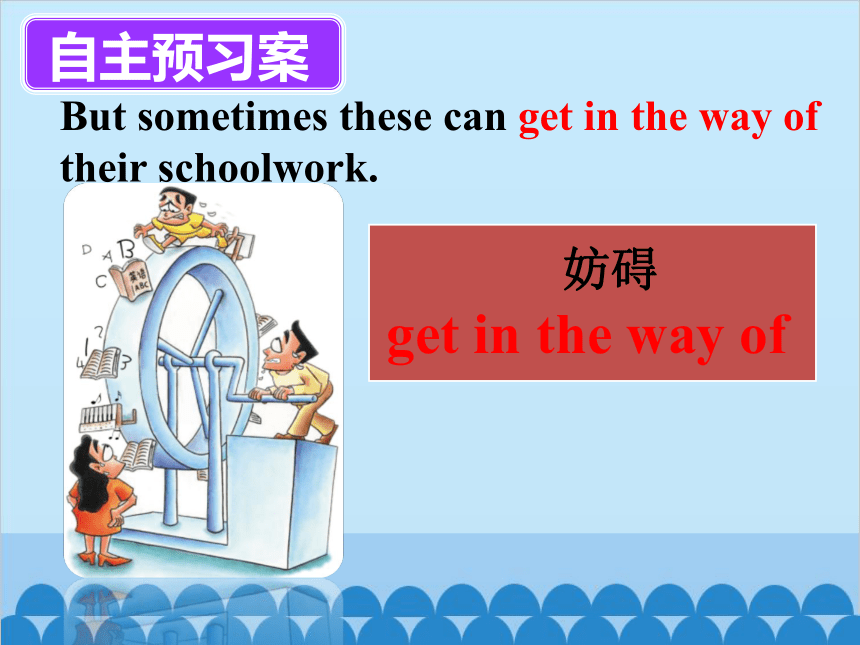 自主预习案

But sometimes these can get in the way of their schoolwork.

D A B C 英语 ABC 1 2 3 4

妨碍
get in the way of